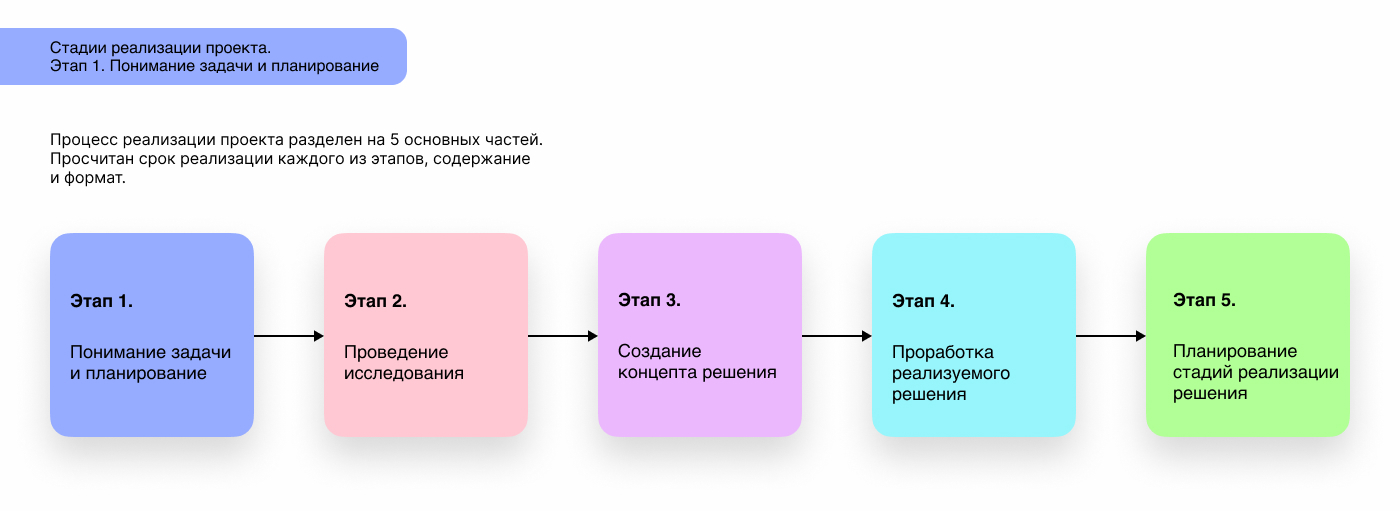 Стадии реализации проекта.
Этап 1. Понимание задачи и планирование

Процесс реализации проекта разделен на 5 основных частей. Просчитан срок реализации каждого из этапов, содержание и формат.

Этап 1.

Понимание задачи и планирование

Этап 2.

Проведение исследования

Этап 3.

Создание концепта решения

Этап 4.

Проработка реализуемого решения

Этап 5.

Планирование стадий реализации решения